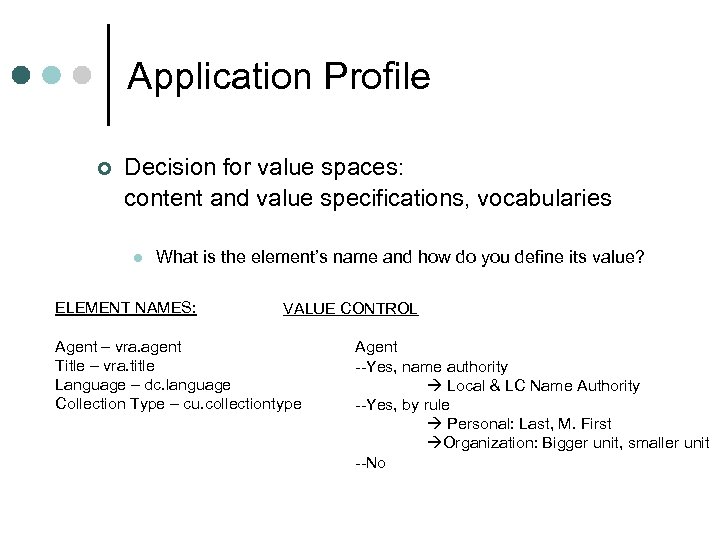 Application Profile

Decision for value spaces: content and value specifications, vocabularies

What is the element's name and how do you define its value?

ELEMENT NAMES:

Agent – vra.agent
Title – vra.title
Language – dc.language
Collection Type – cu.collectiontype

VALUE CONTROL

Agent
--Yes, name authority
→ Local & LC Name Authority
--Yes, by rule
→ Personal: Last, M. First
→Organization: Bigger unit, smaller unit
--No